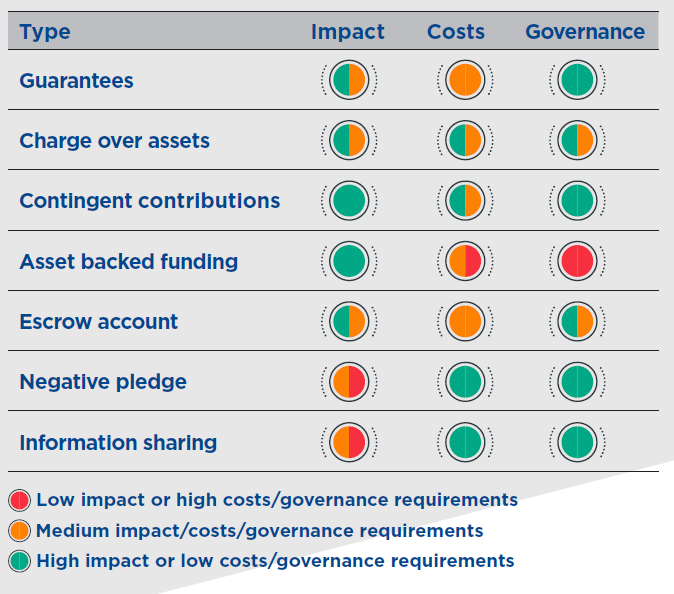 | Type | Impact | Costs | Governance |
|---|---|---|---|
| Guarantees | | | |
| Charge over assets | | | |
| Contingent contributions | | | |
| Asset backed funding | | | |
| Escrow account | | | |
| Negative pledge | | | |
| Information sharing | | | |

Low impact or high costs/governance requirements
Medium impact/costs/governance requirements
High impact or low costs/governance requirements